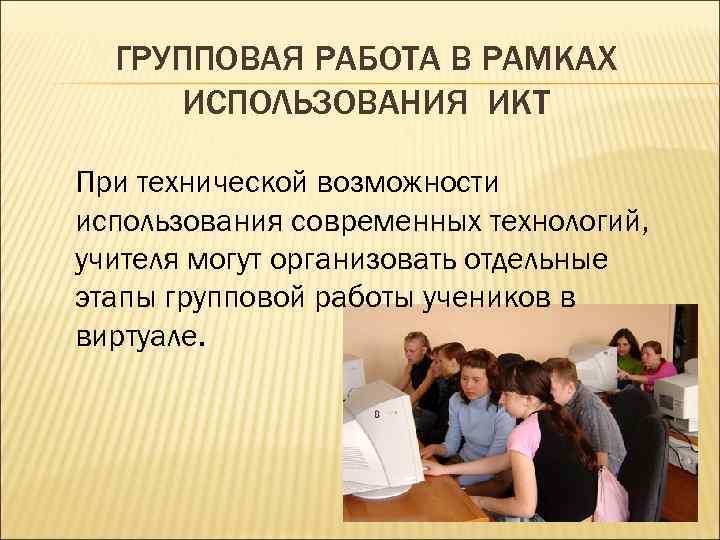 ГРУППОВАЯ РАБОТА В РАМКАХ ИСПОЛЬЗОВАНИЯ ИКТ

При технической возможности использования современных технологий, учителя могут организовать отдельные этапы групповой работы учеников в виртуале.